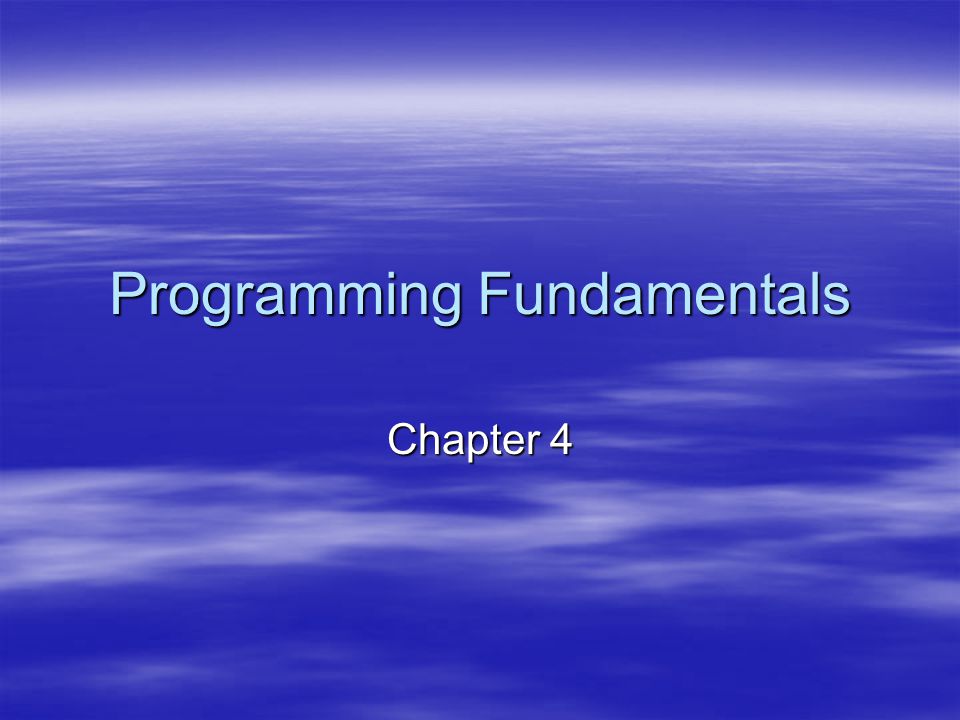 Programming Fundamentals

Chapter 4